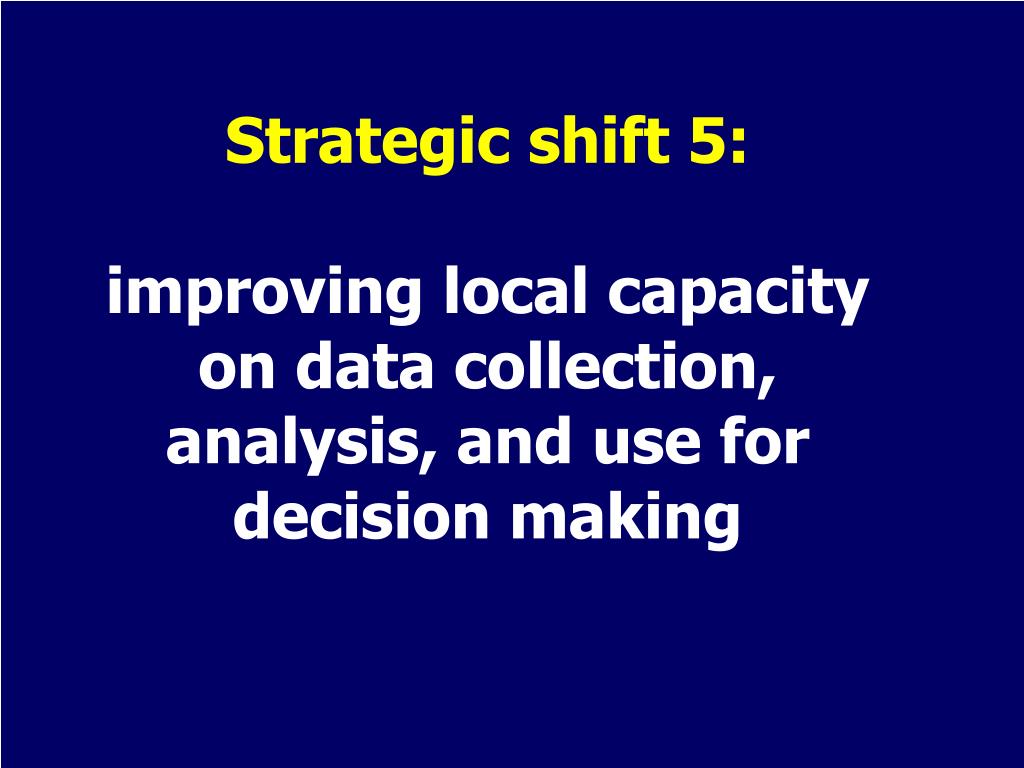 Strategic shift 5:

improving local capacity on data collection, analysis, and use for decision making